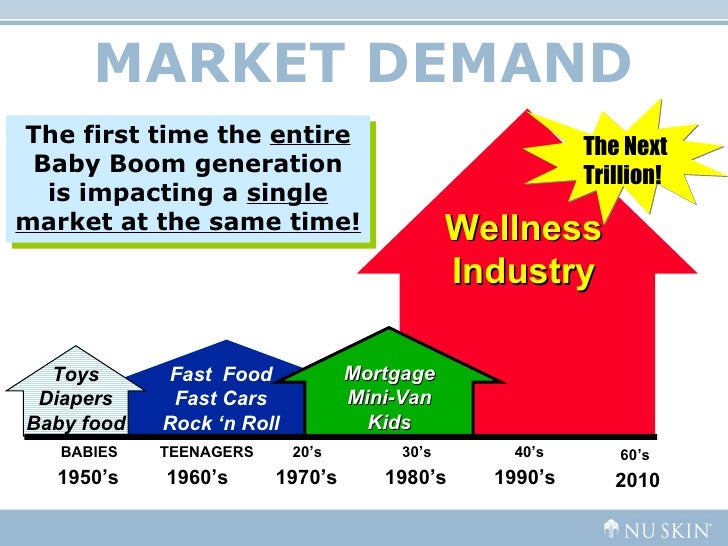 MARKET DEMAND

The first time the entire Baby Boom generation is impacting a single market at the same time!

The Next Trillion!

Wellness Industry

Toys
Diapers
Baby food

Fast Food
Fast Cars
Rock 'n Roll

Mortgage
Mini-Van
Kids

BABIES
1950's

TEENAGERS
1960's

20's
1970's

30's
1980's

40's
1990's

60's
2010

NU SKIN